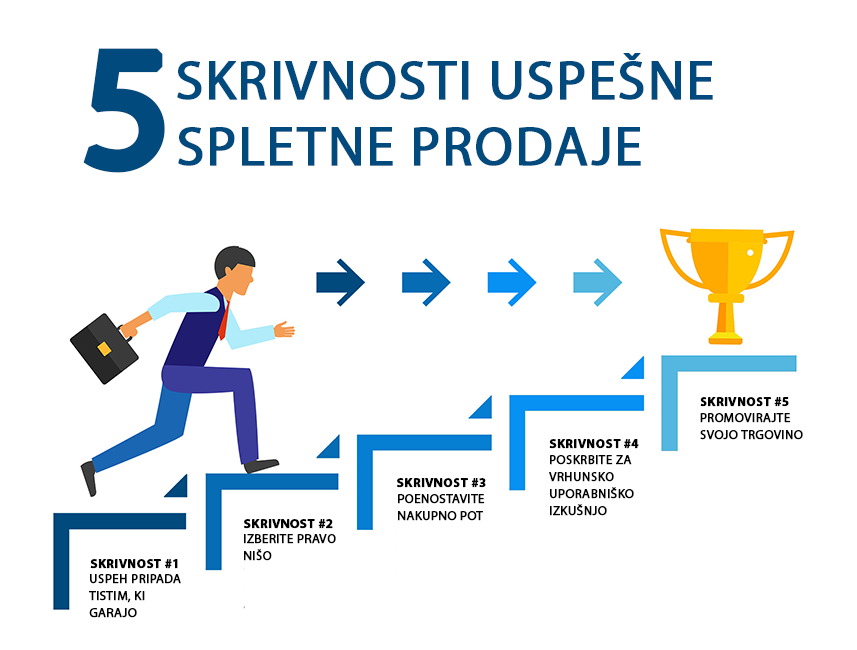 5 SKRIVNOSTI USPEŠNE SPLETNE PRODAJE

SKRIVNOST #1
USPEH PRIPADA TISTIM, KI GARAJO

SKRIVNOST #2
IZBERITE PRAVO NIŠO

SKRIVNOST #3
POENOSTAVITE NAKUPNO POT

SKRIVNOST #4
POSKRBITE ZA VRHUNSKO UPORABNIŠKO IZKUŠNJO

SKRIVNOST #5
PROMOVIRAJTE SVOJO TRGOVINO